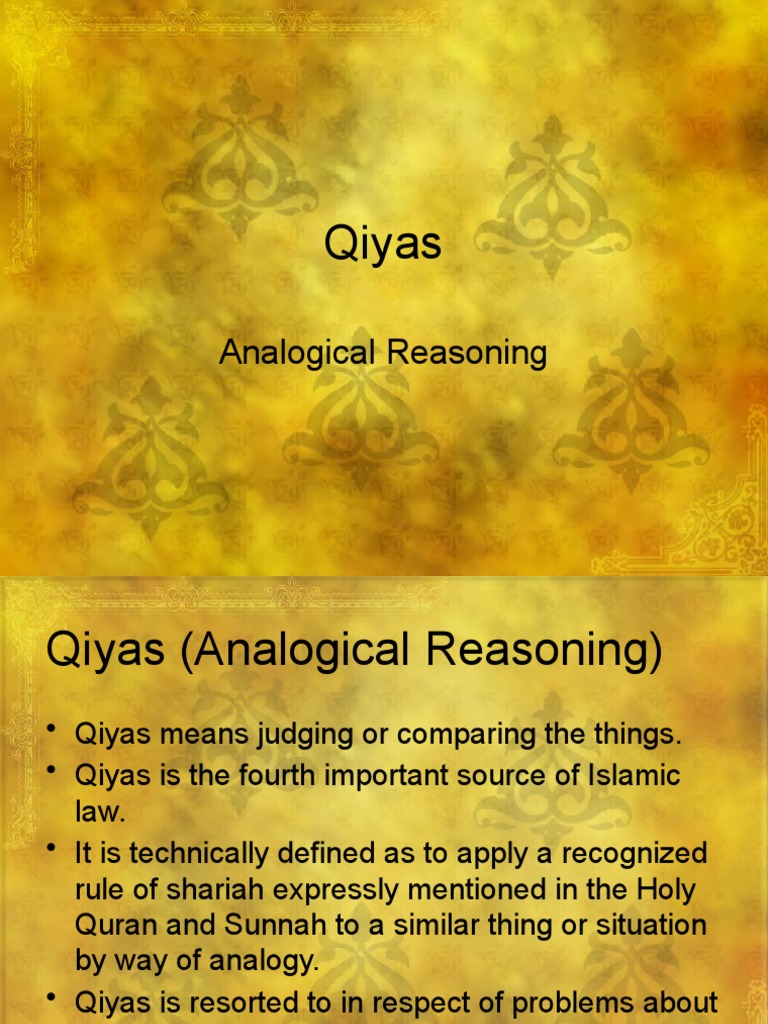 Qiyas

Analogical Reasoning

Qiyas (Analogical Reasoning)

• Qiyas means judging or comparing the things.
• Qiyas is the fourth important source of Islamic law.
• It is technically defined as to apply a recognized rule of shariah expressly mentioned in the Holy Quran and Sunnah to a similar thing or situation by way of analogy.
• Qiyas is resorted to in respect of problems about